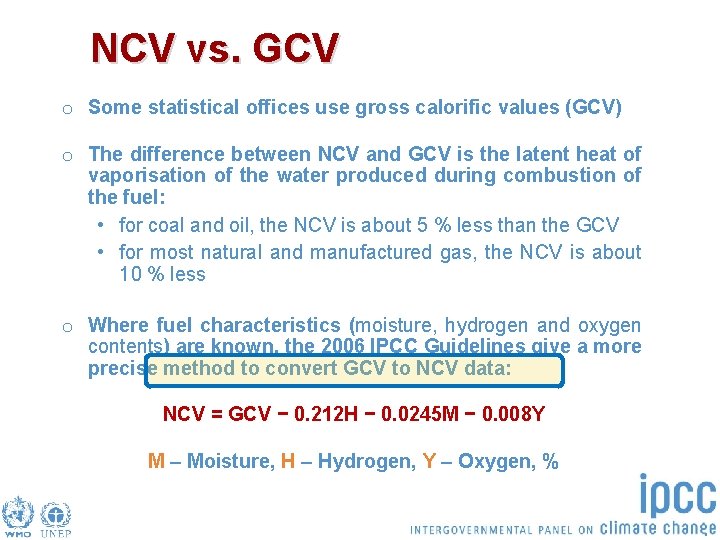 NCV vs. GCV

o Some statistical offices use gross calorific values (GCV)

o The difference between NCV and GCV is the latent heat of vaporisation of the water produced during combustion of the fuel:

• for coal and oil, the NCV is about 5 % less than the GCV

• for most natural and manufactured gas, the NCV is about 10 % less

o Where fuel characteristics (moisture, hydrogen and oxygen contents) are known, the 2006 IPCC Guidelines give a more precise method to convert GCV to NCV data:

NCV = GCV − 0.212H − 0.0245M − 0.008Y

M – Moisture, H – Hydrogen, Y – Oxygen, %

WMO UNEP

ipcc
INTERGOVERNMENTAL PANEL ON climate change